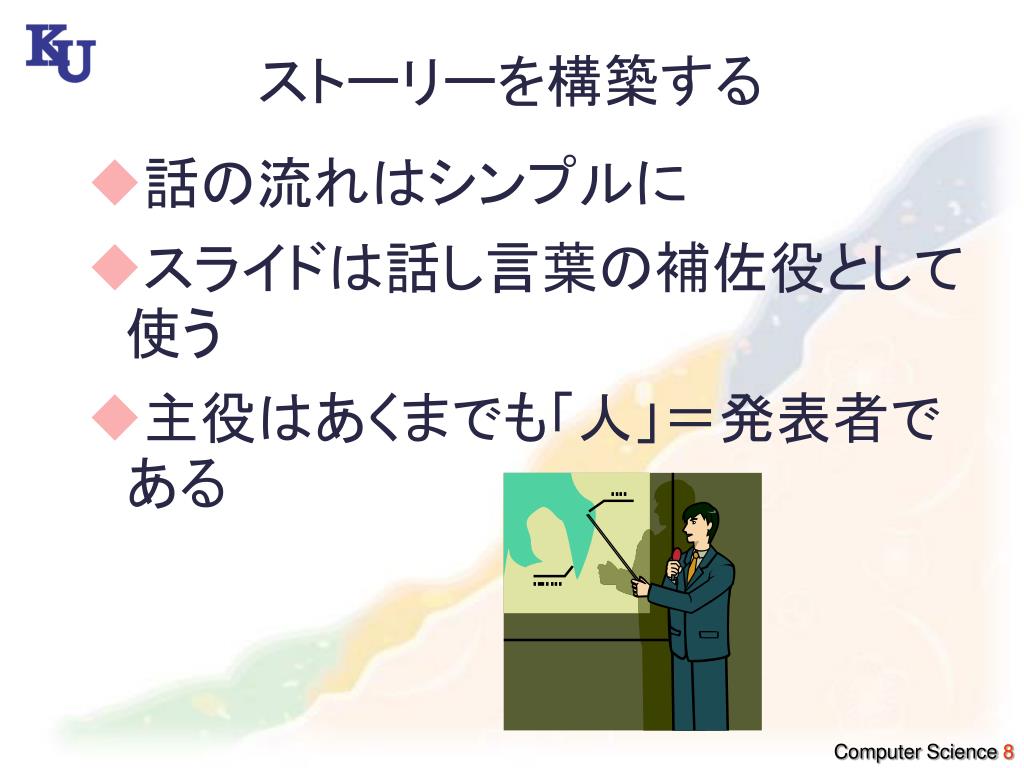 KU

ストーリーを構築する

◆話の流れはシンプルに

◆スライドは話し言葉の補佐役として使う

◆主役はあくまでも「人」＝発表者である

Computer Science 8